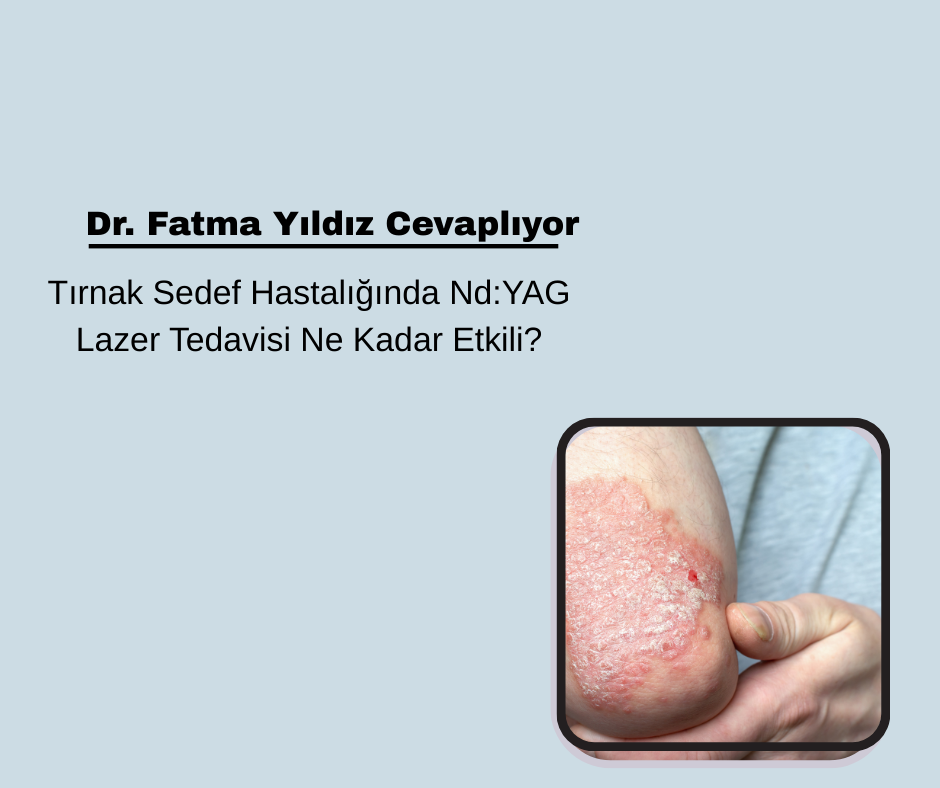 Dr. Fatma Yıldız Cevaplıyor

Tırnak Sedef Hastalığında Nd:YAG Lazer Tedavisi Ne Kadar Etkili?